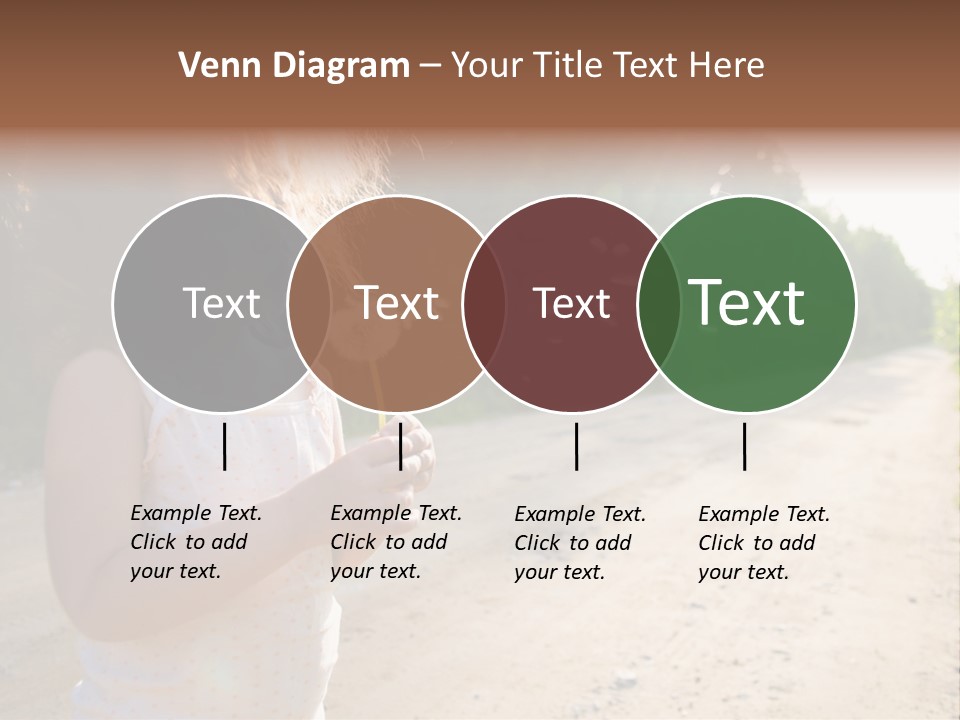 Venn Diagram – Your Title Text Here

Text

Text

Text

Text

Example Text. Click to add your text.

Example Text. Click to add your text.

Example Text. Click to add your text.

Example Text. Click to add your text.